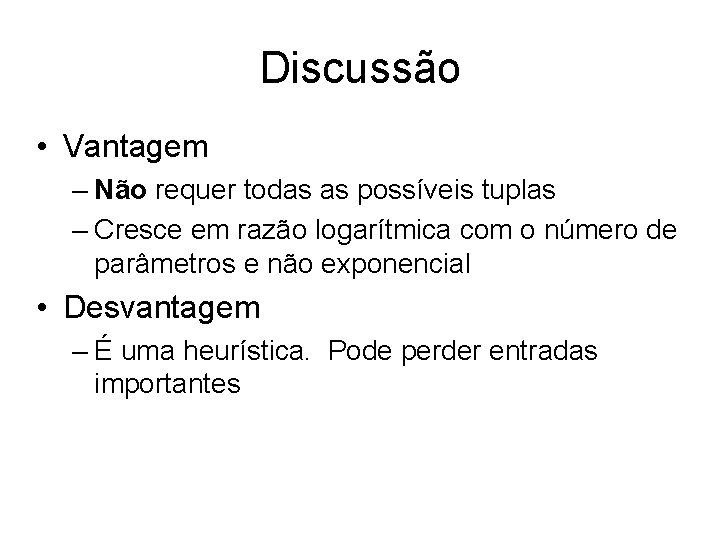 Discussão

• Vantagem
– Não requer todas as possíveis tuplas
– Cresce em razão logarítmica com o número de parâmetros e não exponencial

• Desvantagem
– É uma heurística. Pode perder entradas importantes